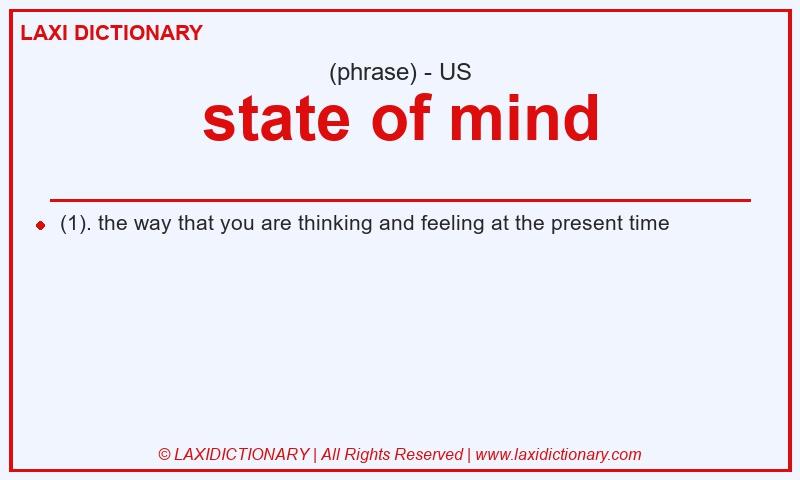 LAXI DICTIONARY

(phrase) - US

state of mind

(1). the way that you are thinking and feeling at the present time

© LAXIDICTIONARY | All Rights Reserved | www.laxidictionary.com